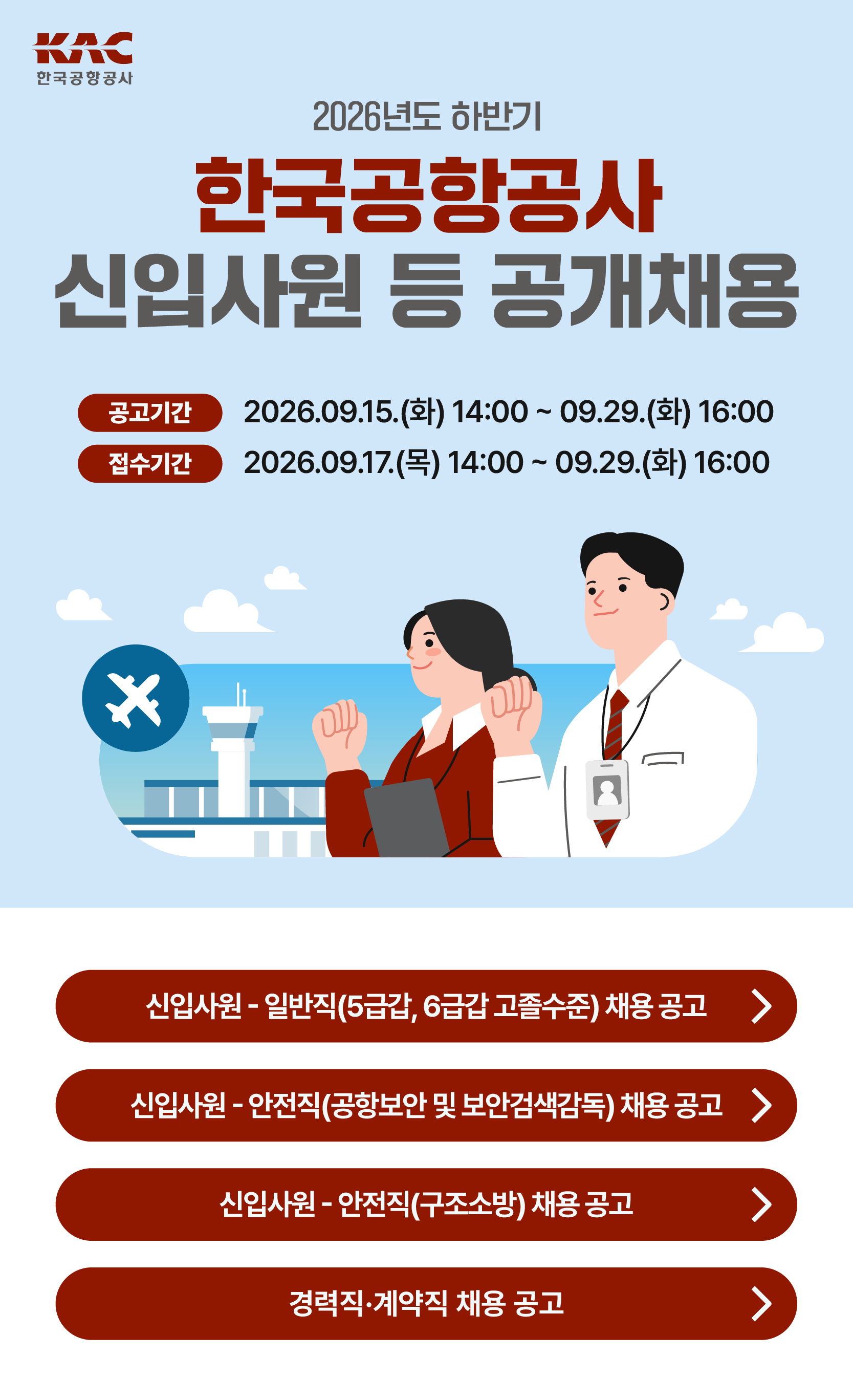 KAC
한국공항공사

2026년도 하반기

한국공항공사
신입사원 등 공개채용

공고기간 2026.09.15.(화) 14:00 ~ 09.29.(화) 16:00
접수기간 2026.09.17.(목) 14:00 ~ 09.29.(화) 16:00

신입사원 - 일반직(5급갑, 6급갑 고졸수준) 채용 공고

신입사원 - 안전직(공항보안 및 보안검색감독) 채용 공고

신입사원 - 안전직(구조소방) 채용 공고

경력직·계약직 채용 공고